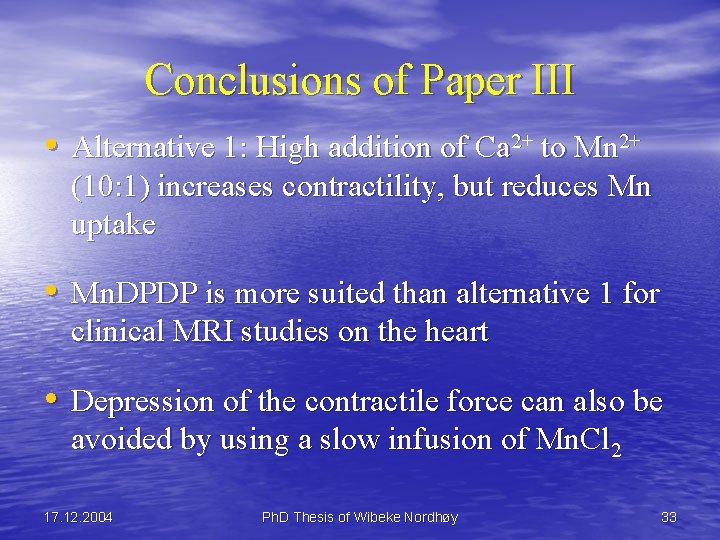 Conclusions of Paper III

• Alternative 1: High addition of $Ca^{2+}$ to $Mn^{2+}$ (10:1) increases contractility, but reduces Mn uptake

• MnDPDP is more suited than alternative 1 for clinical MRI studies on the heart

• Depression of the contractile force can also be avoided by using a slow infusion of $MnCl_2$

17.12.2004

PhD Thesis of Wibeke Nordhøy

33